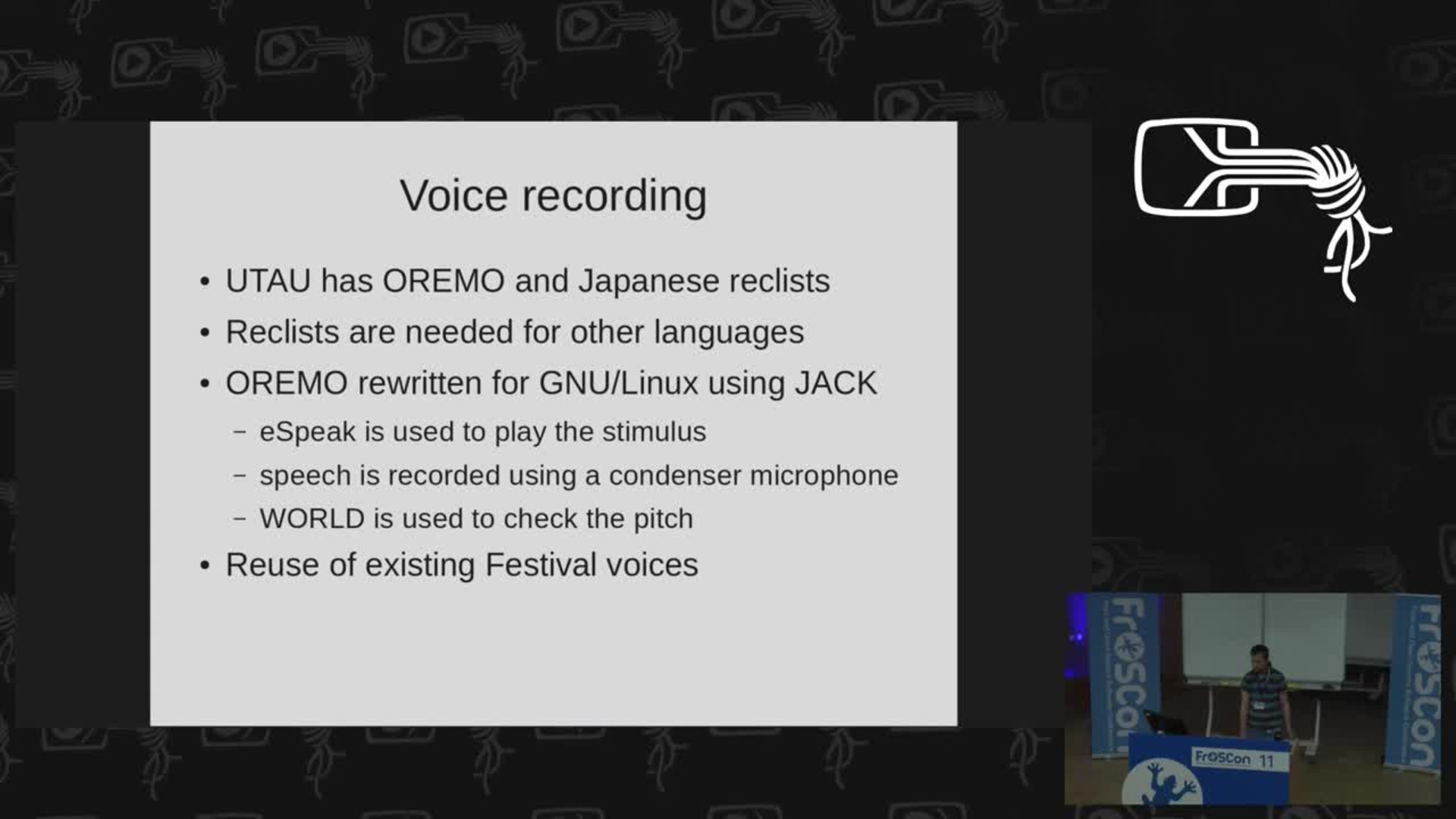 Voice recording

• UTAU has OREMO and Japanese reclists
• Reclists are needed for other languages
• OREMO rewritten for GNU/Linux using JACK
– eSpeak is used to play the stimulus
– speech is recorded using a condenser microphone
– WORLD is used to check the pitch
• Reuse of existing Festival voices

FrOSCon

FrOSCon

FrOSCon 11